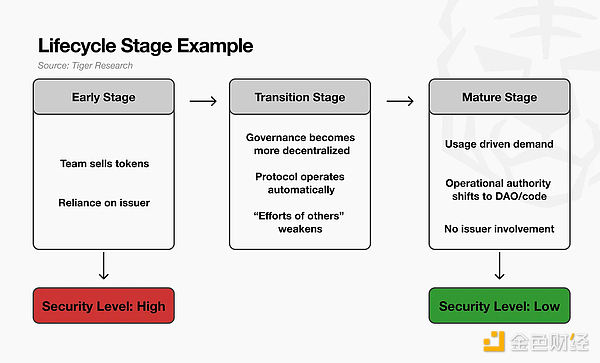 Lifecycle Stage Example

Source: Tiger Research

Early Stage

Team sells tokens

Reliance on issuer

Security Level: High

Transition Stage

Governance becomes more decentralized

Protocol operates automatically

"Efforts of others" weakens

Mature Stage

Usage driven demand

Operational authority shifts to DAO/code

No issuer involvement

Security Level: Low

金色财经